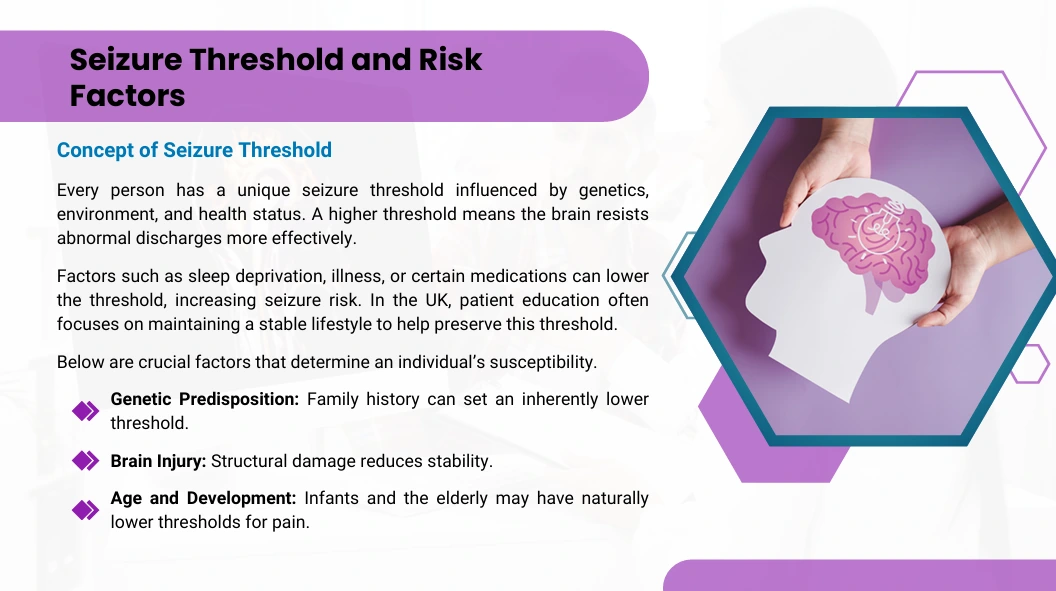 Seizure Threshold and Risk Factors

Concept of Seizure Threshold

Every person has a unique seizure threshold influenced by genetics, environment, and health status. A higher threshold means the brain resists abnormal discharges more effectively.

Factors such as sleep deprivation, illness, or certain medications can lower the threshold, increasing seizure risk. In the UK, patient education often focuses on maintaining a stable lifestyle to help preserve this threshold.

Below are crucial factors that determine an individual's susceptibility.

Genetic Predisposition: Family history can set an inherently lower threshold.

Brain Injury: Structural damage reduces stability.

Age and Development: Infants and the elderly may have naturally lower thresholds for pain.